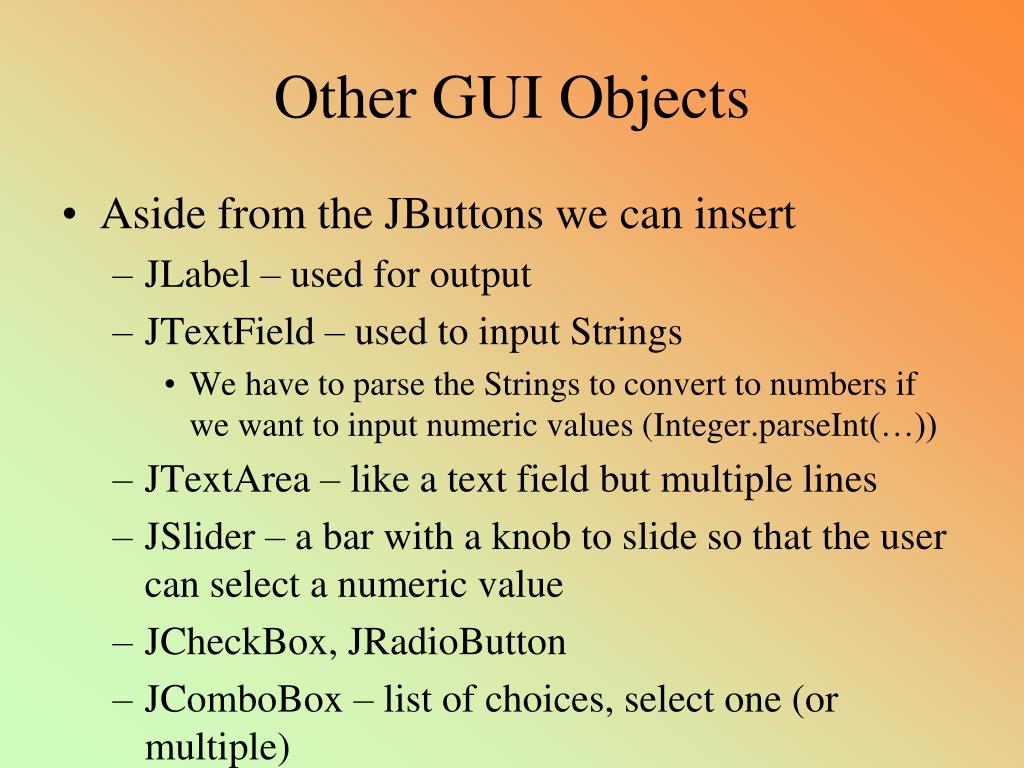 Other GUI Objects

• Aside from the JButtons we can insert
– JLabel – used for output
– JTextField – used to input Strings
• We have to parse the Strings to convert to numbers if we want to input numeric values (Integer.parseInt(…))
– JTextArea – like a text field but multiple lines
– JSlider – a bar with a knob to slide so that the user can select a numeric value
– JCheckBox, JRadioButton
– JComboBox – list of choices, select one (or multiple)